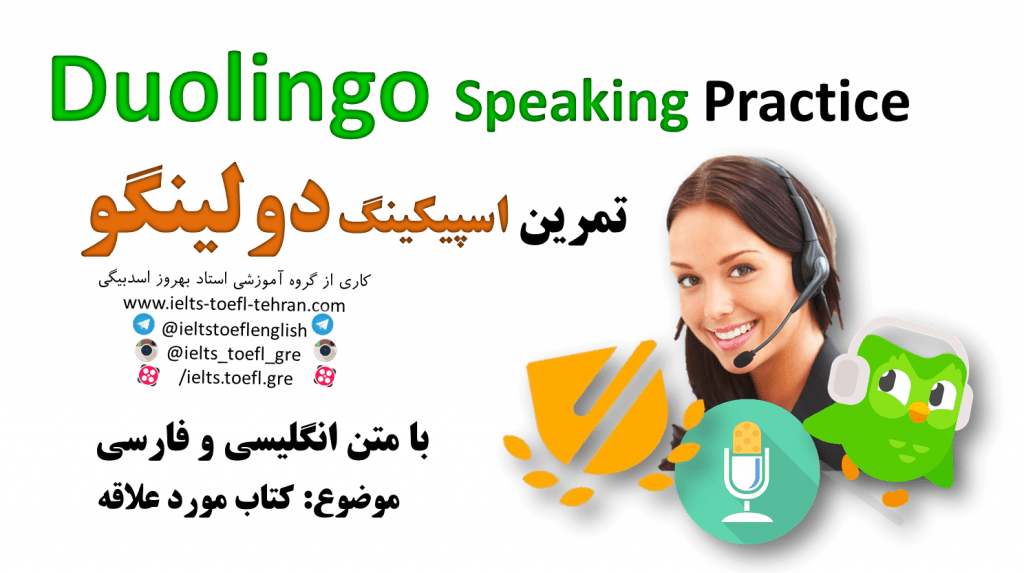 Duolingo Speaking Practice

تمرین اسپیکینگ دولینگو

کاری از گروه آموزشی استاد بهروز اسدبیگی
www.ielts-toefl-tehran.com
@ieltstoeflenglish
@ielts_toefl_gre
/ielts.toefl.gre

با متن انگلیسی و فارسی
موضوع: کتاب مورد علاقه